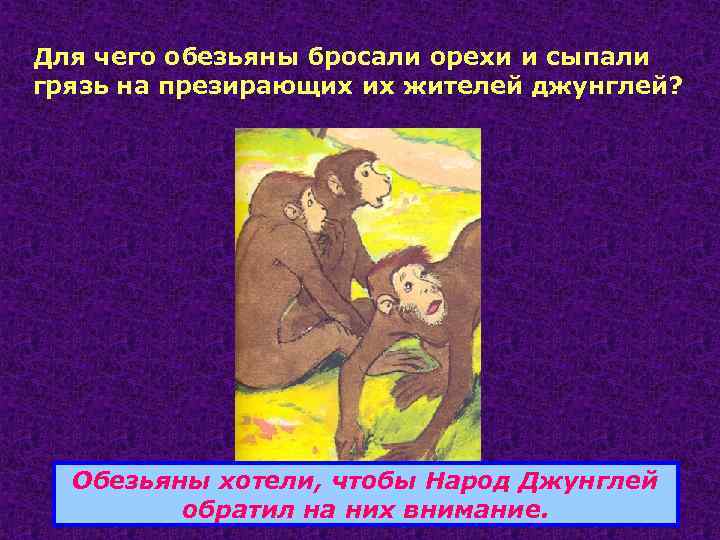 Для чего обезьяны бросали орехи и сыпали грязь на презирающих их жителей джунглей?

Обезьяны хотели, чтобы Народ Джунглей обратил на них внимание.